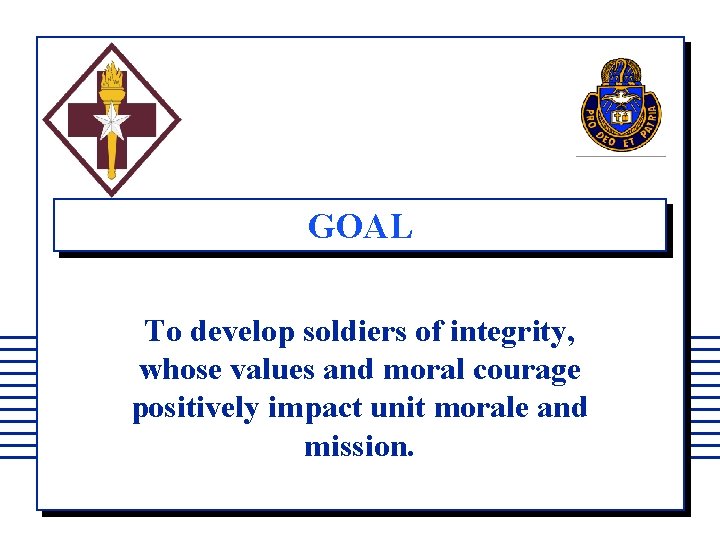 PRO DEO ET PATRIA

GOAL

To develop soldiers of integrity, whose values and moral courage positively impact unit morale and mission.